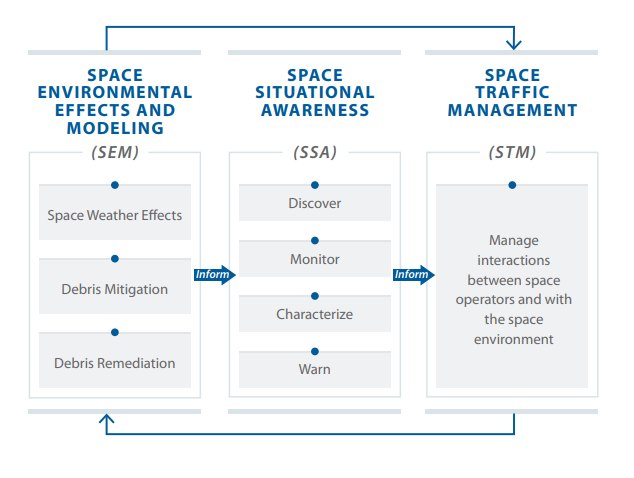 SPACE ENVIRONMENTAL EFFECTS AND MODELING

(SEM)

Space Weather Effects

Debris Mitigation

Debris Remediation

Inform

SPACE SITUATIONAL AWARENESS

(SSA)

Discover

Monitor

Characterize

Warn

Inform

SPACE TRAFFIC MANAGEMENT

(STM)

Manage interactions between space operators and with the space environment